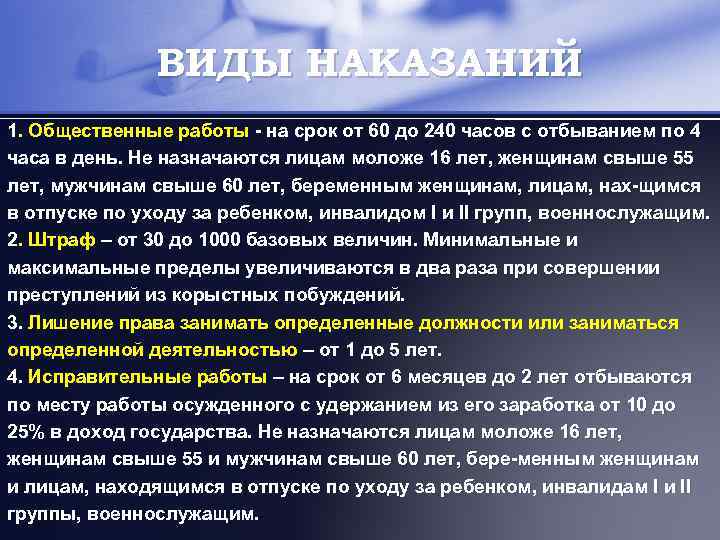 ВИДЫ НАКАЗАНИЙ

1. Общественные работы - на срок от 60 до 240 часов с отбыванием по 4 часа в день. Не назначаются лицам моложе 16 лет, женщинам свыше 55 лет, мужчинам свыше 60 лет, беременным женщинам, лицам, нах-щимся в отпуске по уходу за ребенком, инвалидом I и II групп, военнослужащим.
2. Штраф – от 30 до 1000 базовых величин. Минимальные и максимальные пределы увеличиваются в два раза при совершении преступлений из корыстных побуждений.
3. Лишение права занимать определенные должности или заниматься определенной деятельностью – от 1 до 5 лет.
4. Исправительные работы – на срок от 6 месяцев до 2 лет отбываются по месту работы осужденного с удержанием из его заработка от 10 до 25% в доход государства. Не назначаются лицам моложе 16 лет, женщинам свыше 55 и мужчинам свыше 60 лет, бере-менным женщинам и лицам, находящимся в отпуске по уходу за ребенком, инвалидам I и II группы, военнослужащим.